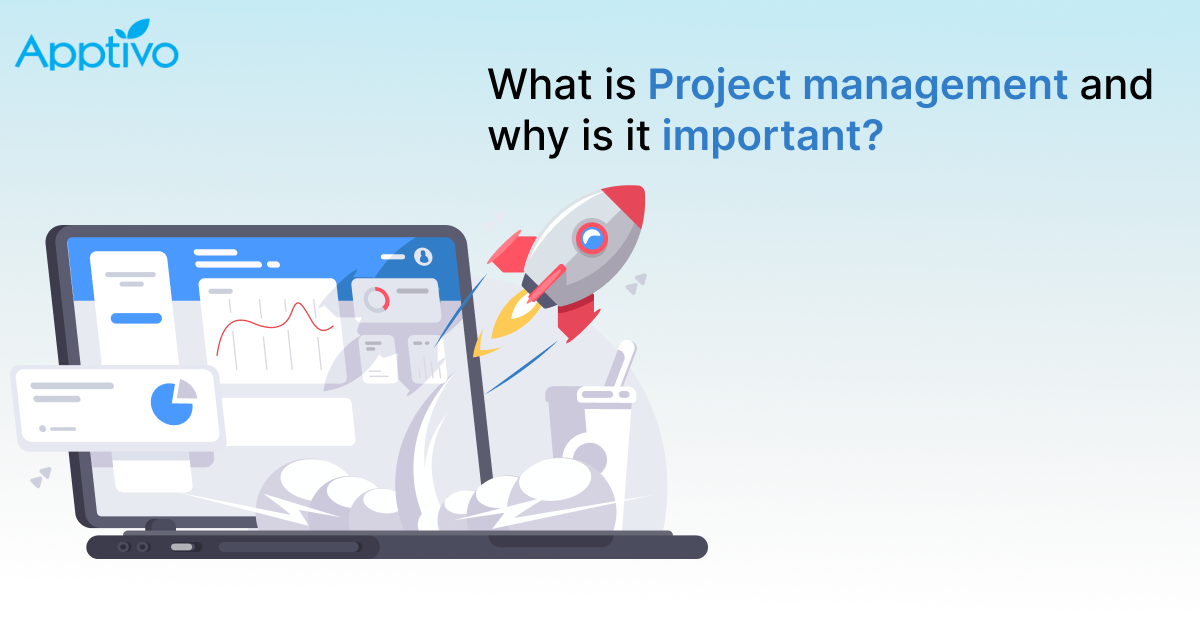 Apptivo

What is Project management and why is it important?